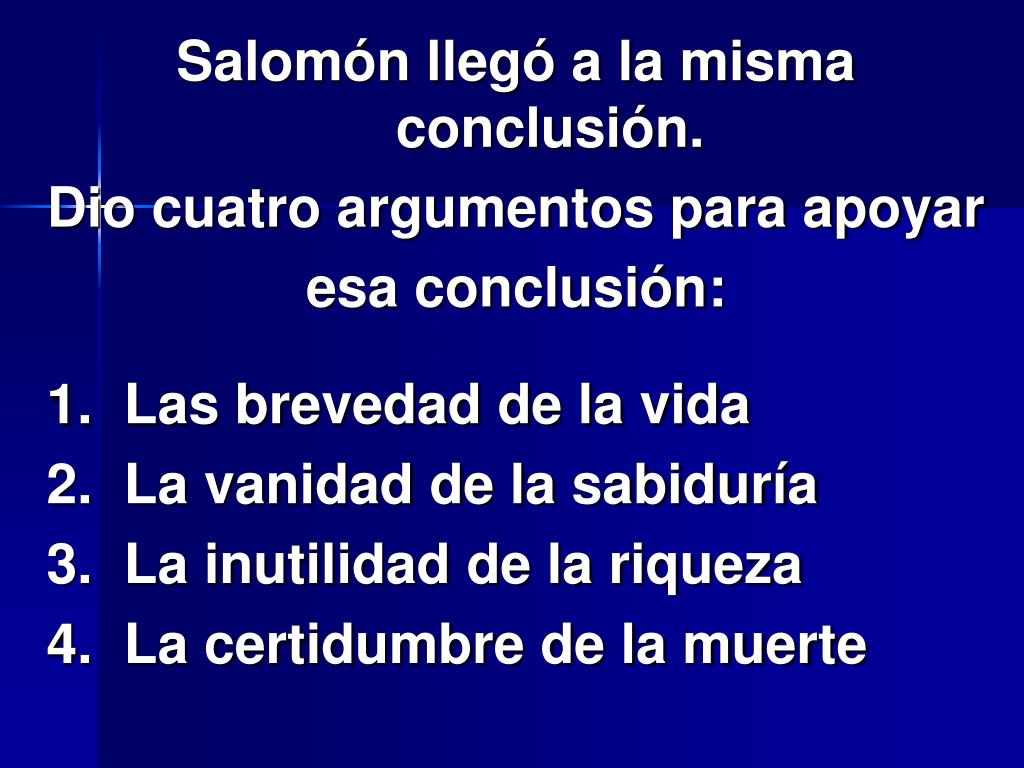 Salomón llegó a la misma conclusión.

Dio cuatro argumentos para apoyar esa conclusión:

1. Las brevedad de la vida
2. La vanidad de la sabiduría
3. La inutilidad de la riqueza
4. La certidumbre de la muerte